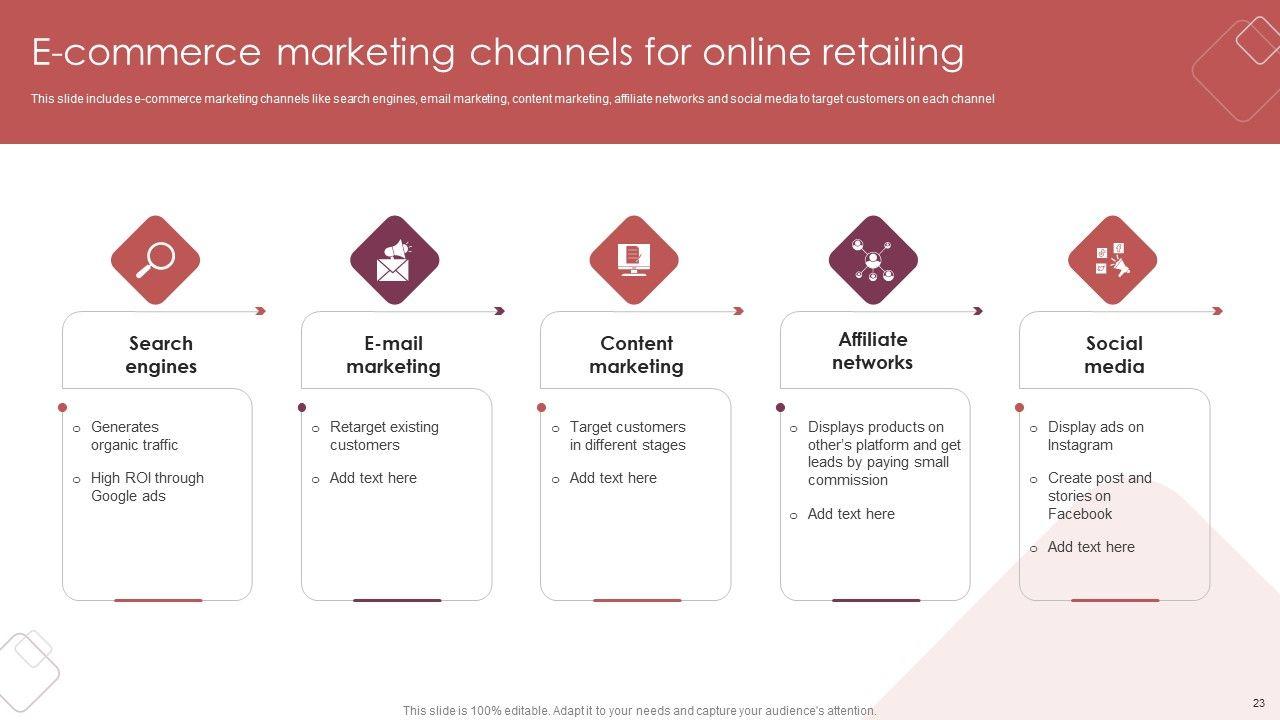 E-commerce marketing channels for online retailing

This slide includes e-commerce marketing channels like search engines, email marketing, content marketing, affiliate networks and social media to target customers on each channel

Search engines

o Generates organic traffic

o High ROI through Google ads

E-mail marketing

o Retarget existing customers

o Add text here

Content marketing

o Target customers in different stages

o Add text here

Affiliate networks

o Displays products on other's platform and get leads by paying small commission

o Add text here

Social media

o Display ads on Instagram

o Create post and stories on Facebook

o Add text here

This slide is 100% editable. Adapt it to your needs and capture your audience's attention.

23